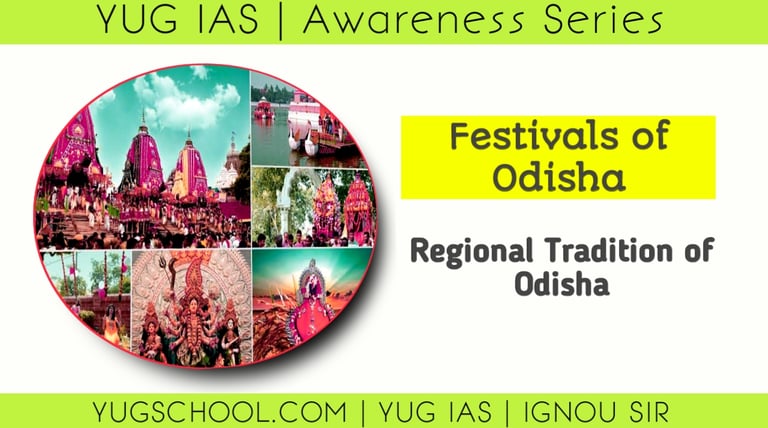 YUG IAS | Awareness Series

Festivals of Odisha

Regional Tradition of Odisha

YUGSCHOOL.COM | YUG IAS | IGNOU SIR